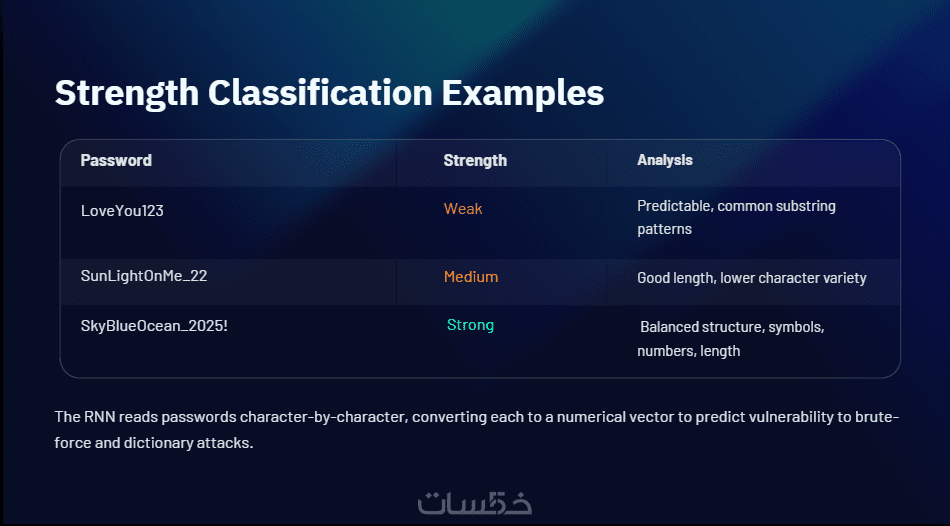 Strength Classification Examples

| Password | Strength | Analysis |
|---|---|---|
| LoveYou123 | Weak | Predictable, common substring patterns |
| SunLightOnMe_22 | Medium | Good length, lower character variety |
| SkyBlueOcean_2025! | Strong | Balanced structure, symbols, numbers, length |

The RNN reads passwords character-by-character, converting each to a numerical vector to predict vulnerability to brute-force and dictionary attacks.

خمسات